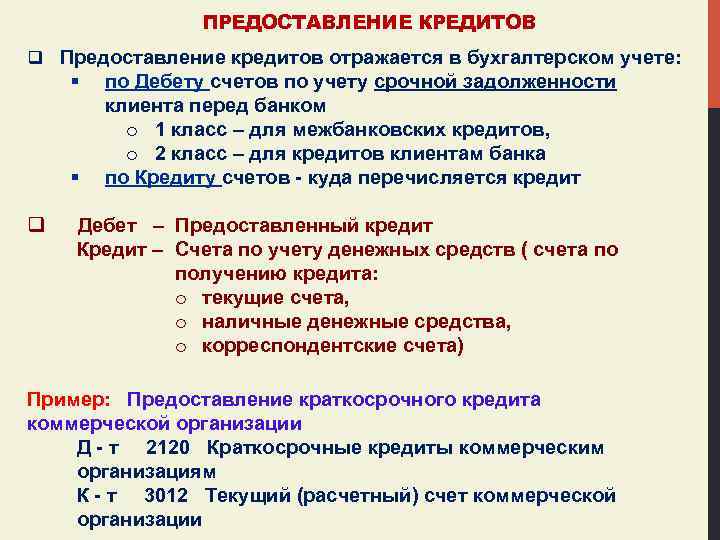 ПРЕДОСТАВЛЕНИЕ КРЕДИТОВ

❑ Предоставление кредитов отражается в бухгалтерском учете:
▪ по Дебету счетов по учету срочной задолженности клиента перед банком
o 1 класс – для межбанковских кредитов,
o 2 класс – для кредитов клиентам банка
▪ по Кредиту счетов - куда перечисляется кредит

❑ Дебет – Предоставленный кредит
Кредит – Счета по учету денежных средств ( счета по получению кредита:
o текущие счета,
o наличные денежные средства,
o корреспондентские счета)

Пример: Предоставление краткосрочного кредита коммерческой организации
Д - т 2120 Краткосрочные кредиты коммерческим организациям
К - т 3012 Текущий (расчетный) счет коммерческой организации